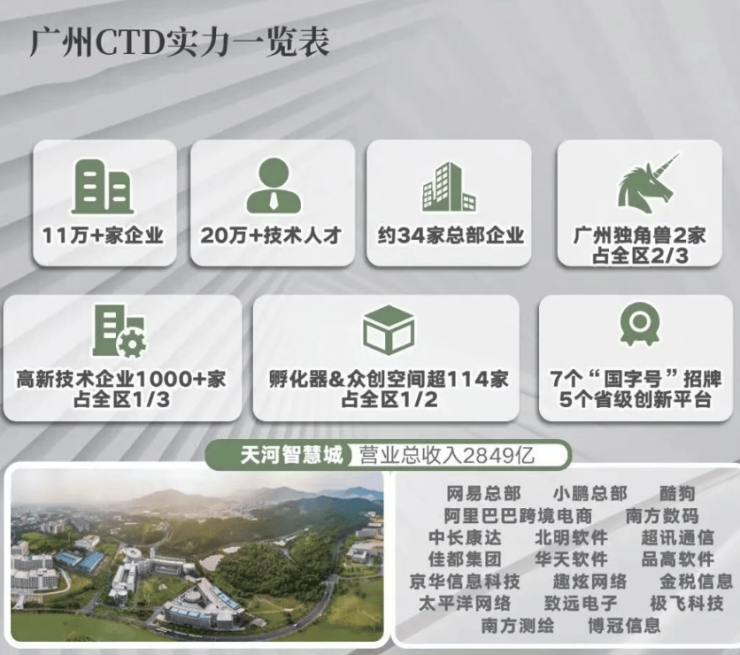 广州CTD实力一览表

11万+家企业

20万+技术人才

约34家总部企业

广州独角兽2家
占全区2/3

高新技术企业1000+家
占全区1/3

孵化器&众创空间超114家
占全区1/2

7个“国字号”招牌
5个省级创新平台

天河智慧城 营业总收入2849亿

网易总部 小鹏总部 酷狗
阿里巴巴跨境电商 南方数码
中长康达 北明软件 超讯通信
佳都集团 华天软件 品高软件
京华信息科技 趣炫网络 金税信息
太平洋网络 致远电子 极飞科技
南方测绘 博冠信息